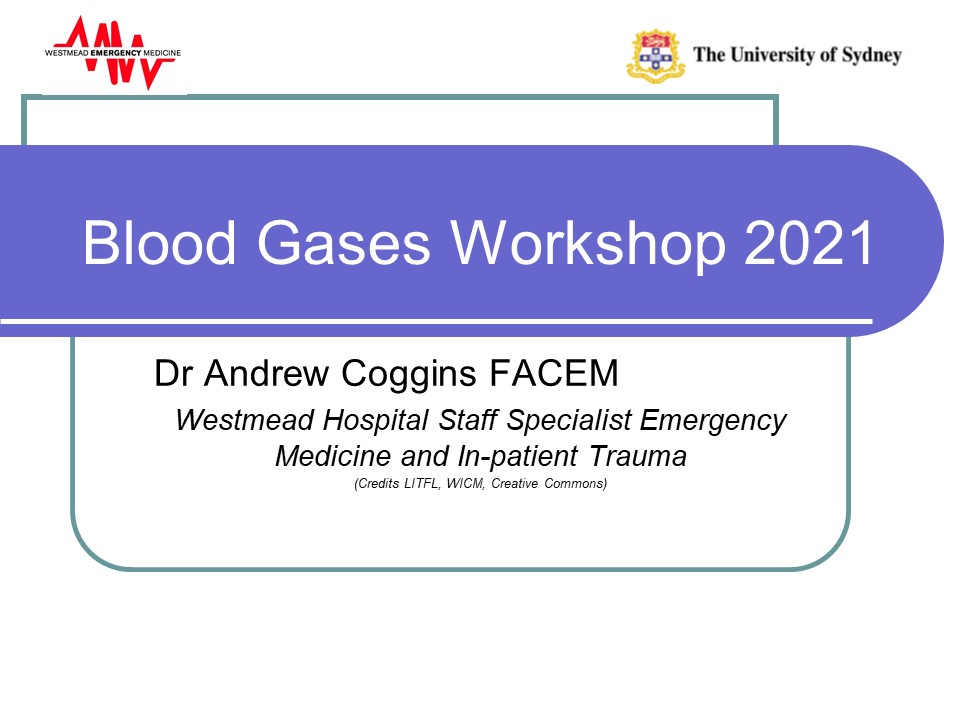 WESTMEAD EMERGENCY MEDICINE

The University of Sydney

Blood Gases Workshop 2021

Dr Andrew Coggins FACEM

Westmead Hospital Staff Specialist Emergency Medicine and In-patient Trauma

(Credits LITFL, WICM, Creative Commons)